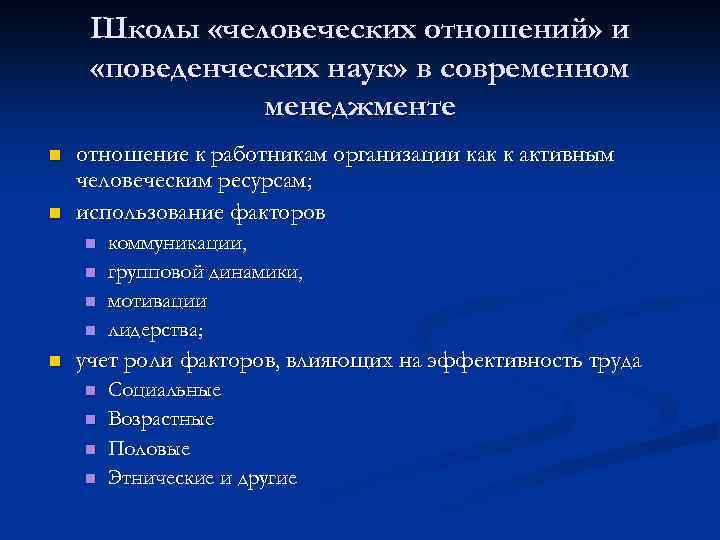 Школы «человеческих отношений» и «поведенческих наук» в современном менеджменте

- отношение к работникам организации как к активным человеческим ресурсам;
- использование факторов
  - коммуникации,
  - групповой динамики,
  - мотивации
  - лидерства;
- учет роли факторов, влияющих на эффективность труда
  - Социальные
  - Возрастные
  - Половые
  - Этнические и другие